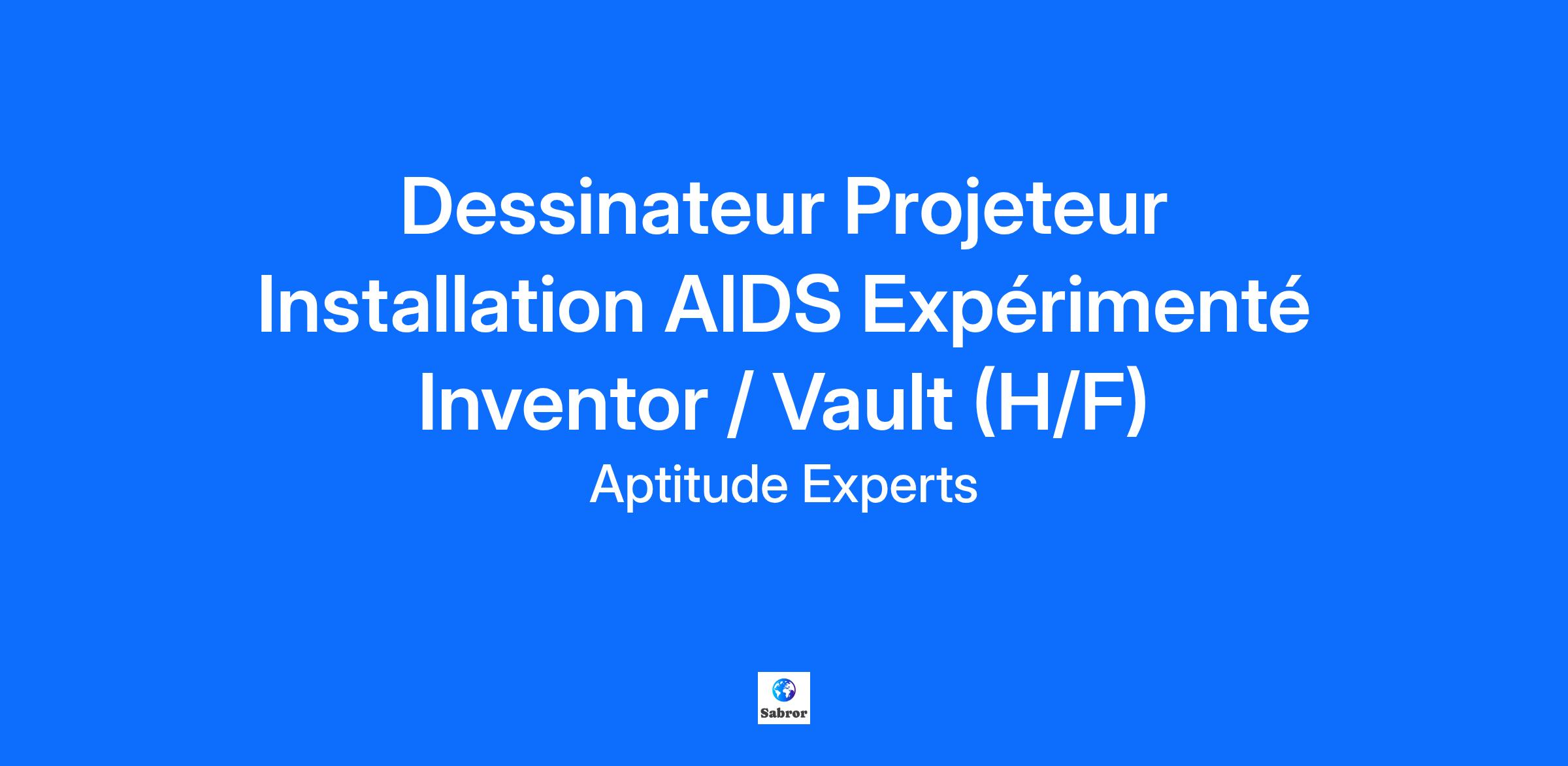 Dessinateur Projeteur Installation AIDS Expérimenté Inventor / Vault (H/F)

Aptitude Experts

Sabror